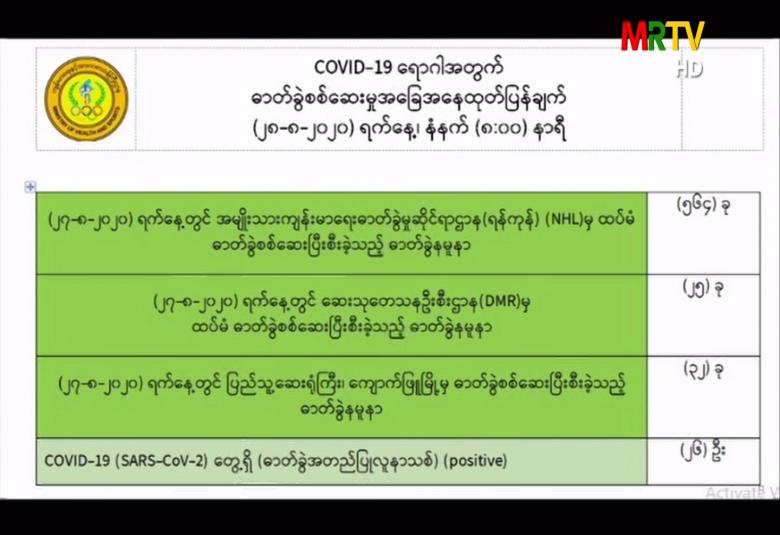 MRTV HD

MINISTRY OF HEALTH AND SPORTS

COVID-19 ရောဂါအတွက်
ဓာတ်ခွဲစစ်ဆေးမှုအခြေအနေထုတ်ပြန်ချက်
(၂၈-၈-၂၀၂၀) ရက်နေ့၊ နံနက် (၈:၀၀) နာရီ

| | |
|---|---|
| (၂၇-၈-၂၀၂၀) ရက်နေ့တွင် အမျိုးသားကျန်းမာရေးဓာတ်ခွဲမှုဆိုင်ရာဌာန(ရန်ကုန်) (NHL)မှ ထပ်မံ ဓာတ်ခွဲစစ်ဆေးပြီးစီးခဲ့သည့် ဓာတ်ခွဲနမူနာ | (၅၆၄) ခု |
| (၂၇-၈-၂၀၂၀) ရက်နေ့တွင် ဆေးသုတေသနဦးစီးဌာန(DMR)မှ ထပ်မံ ဓာတ်ခွဲစစ်ဆေးပြီးစီးခဲ့သည့် ဓာတ်ခွဲနမူနာ | (၂၅) ခု |
| (၂၇-၈-၂၀၂၀) ရက်နေ့တွင် ပြည်သူ့ဆေးရုံကြီး၊ ကျောက်ဖြူမြို့မှ ဓာတ်ခွဲစစ်ဆေးပြီးစီးခဲ့သည့် ဓာတ်ခွဲနမူနာ | (၃၂) ခု |
| COVID-19 (SARS-CoV-2) တွေ့ရှိ (ဓာတ်ခွဲအတည်ပြုလူနာသစ်) (positive) | (၂၆) ဦး |

Activate W